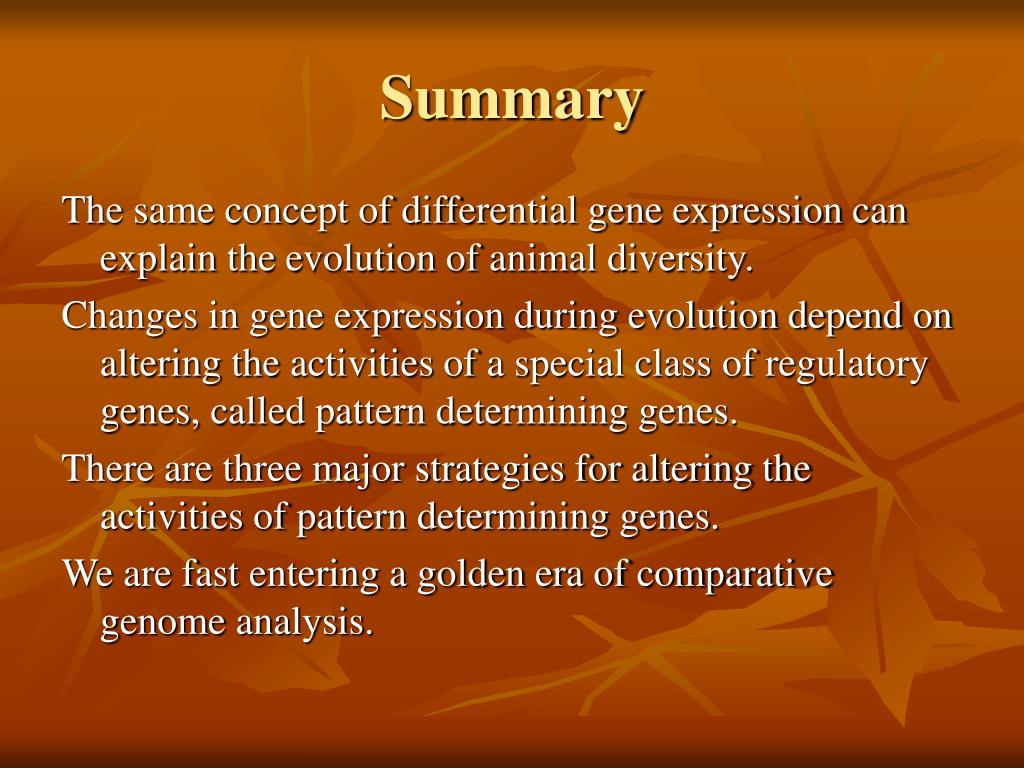 Summary

The same concept of differential gene expression can explain the evolution of animal diversity.

Changes in gene expression during evolution depend on altering the activities of a special class of regulatory genes, called pattern determining genes.

There are three major strategies for altering the activities of pattern determining genes.

We are fast entering a golden era of comparative genome analysis.